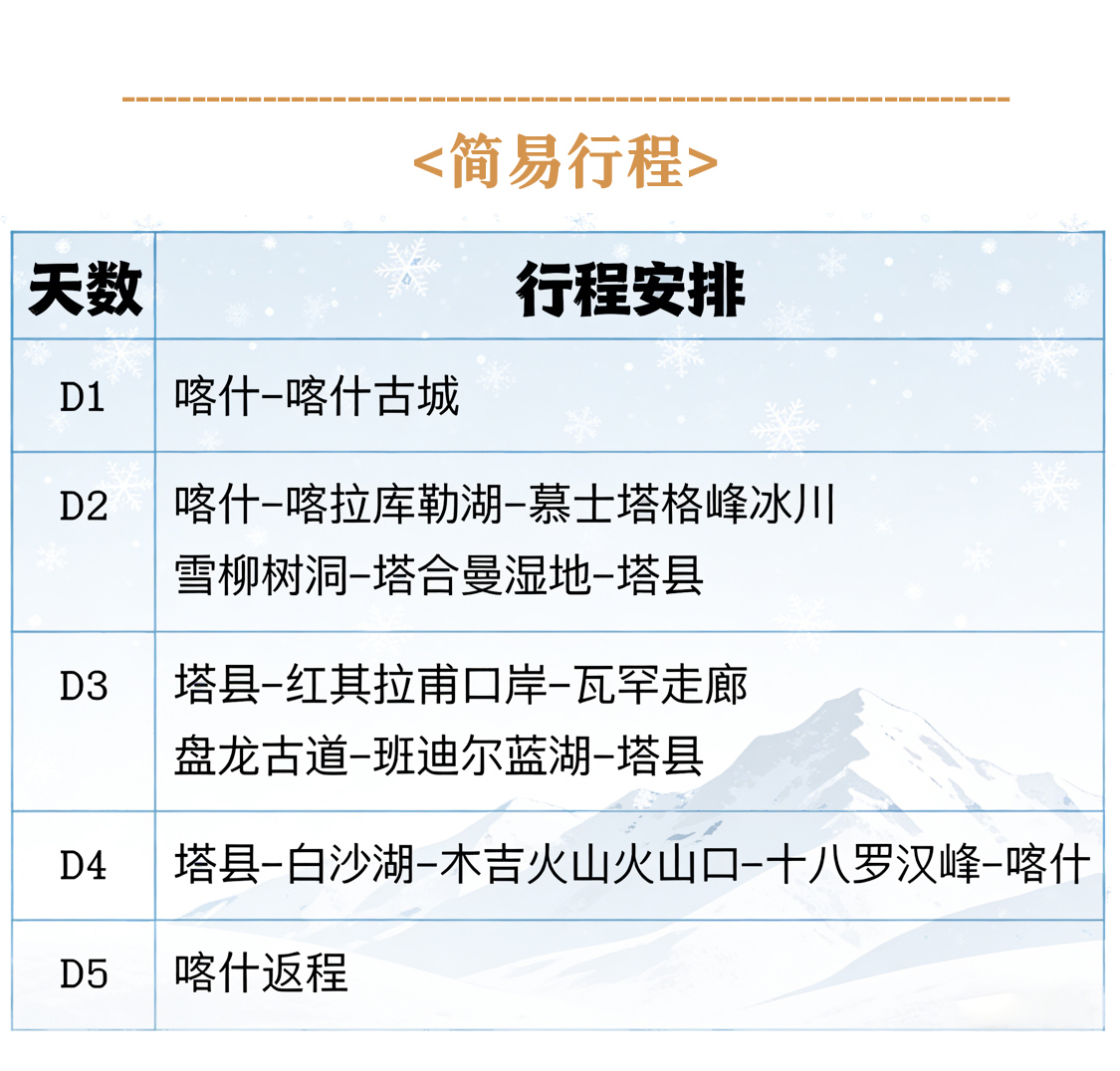 <简易行程>

| 天数 | 行程安排 |
|---|---|
| D1 | 喀什-喀什古城 |
| D2 | 喀什-喀拉库勒湖-慕士塔格峰冰川 雪柳树洞-塔合曼湿地-塔县 |
| D3 | 塔县-红其拉甫口岸-瓦罕走廊 盘龙古道-班迪尔蓝湖-塔县 |
| D4 | 塔县-白沙湖-木吉火山火山口-十八罗汉峰-喀什 |
| D5 | 喀什返程 |